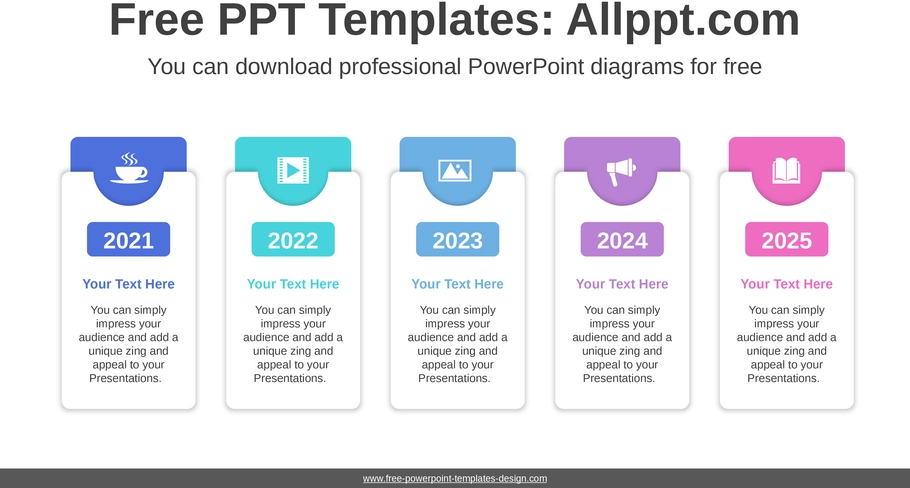 Free PPT Templates: Allppt.com

You can download professional PowerPoint diagrams for free

2021

Your Text Here

You can simply impress your audience and add a unique zing and appeal to your Presentations.

2022

Your Text Here

You can simply impress your audience and add a unique zing and appeal to your Presentations.

2023

Your Text Here

You can simply impress your audience and add a unique zing and appeal to your Presentations.

2024

Your Text Here

You can simply impress your audience and add a unique zing and appeal to your Presentations.

2025

Your Text Here

You can simply impress your audience and add a unique zing and appeal to your Presentations.

www.free-powerpoint-templates-design.com